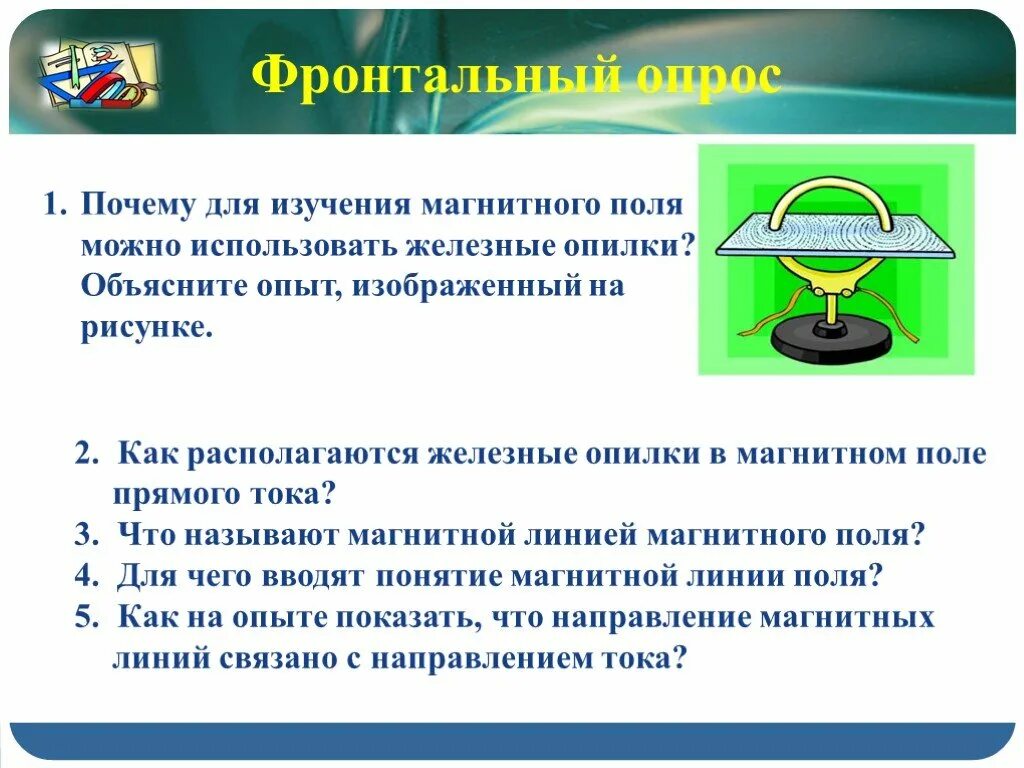 Фронтальный опрос

1. Почему для изучения магнитного поля можно использовать железные опилки? Объясните опыт, изображенный на рисунке.

2. Как располагаются железные опилки в магнитном поле прямого тока?
3. Что называют магнитной линией магнитного поля?
4. Для чего вводят понятие магнитной линии поля?
5. Как на опыте показать, что направление магнитных линий связано с направлением тока?